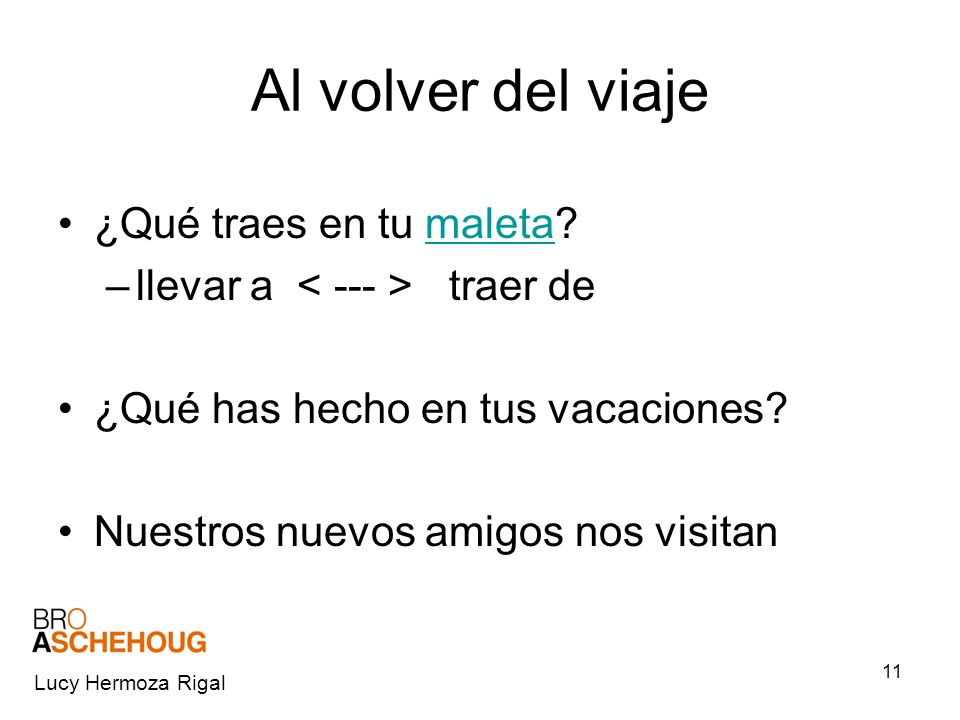 Al volver del viaje

• ¿Qué traes en tu maleta?
 – llevar a < --- > traer de

• ¿Qué has hecho en tus vacaciones?

• Nuestros nuevos amigos nos visitan

BRO
ASCHEHOUG

Lucy Hermoza Rigal

11